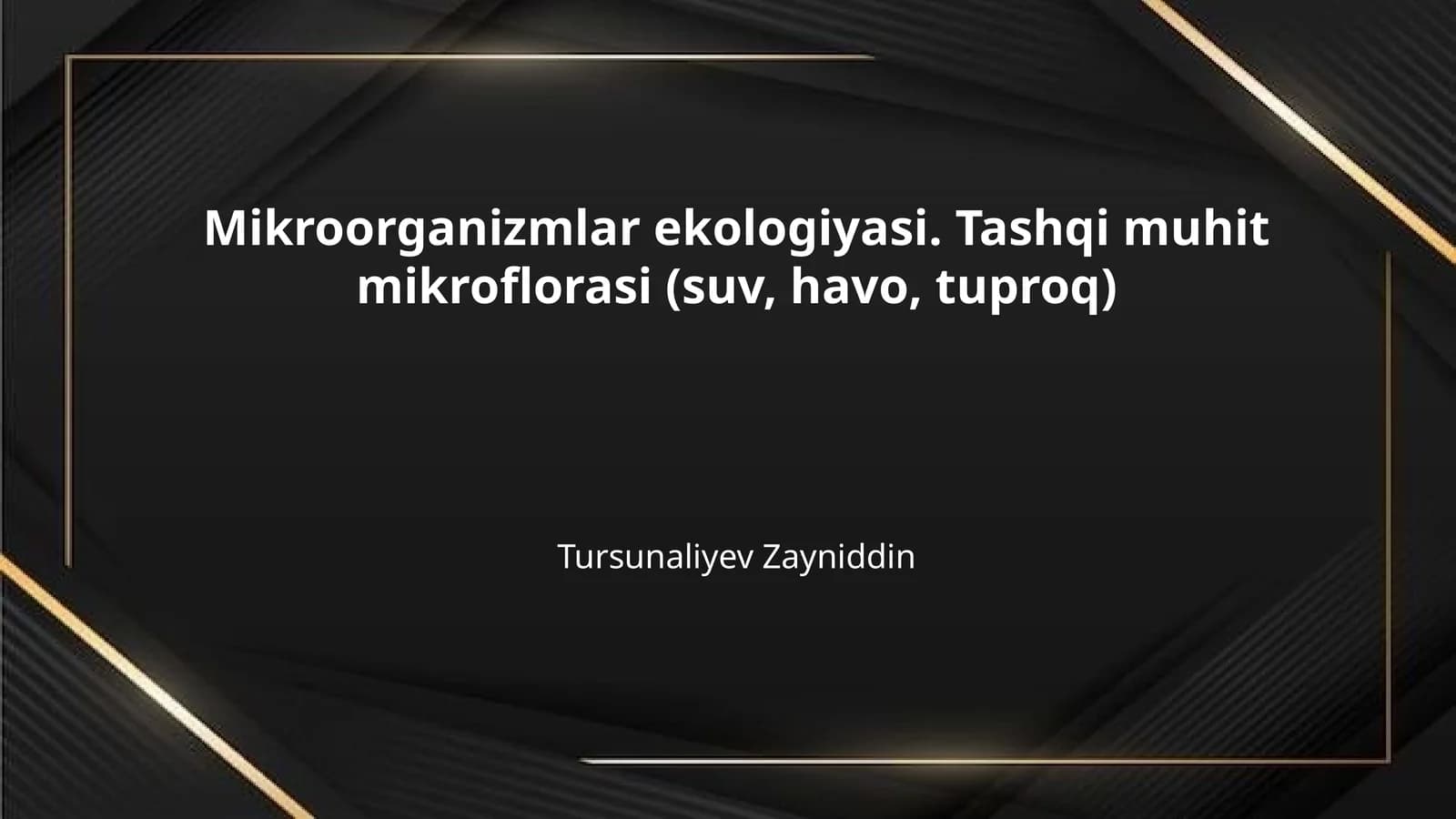 Mikroorganizmlar ekologiyasi. Tashqi muhit mikroflorasi (suv, havo, tuproq)

Tursunaliyev Zayniddin